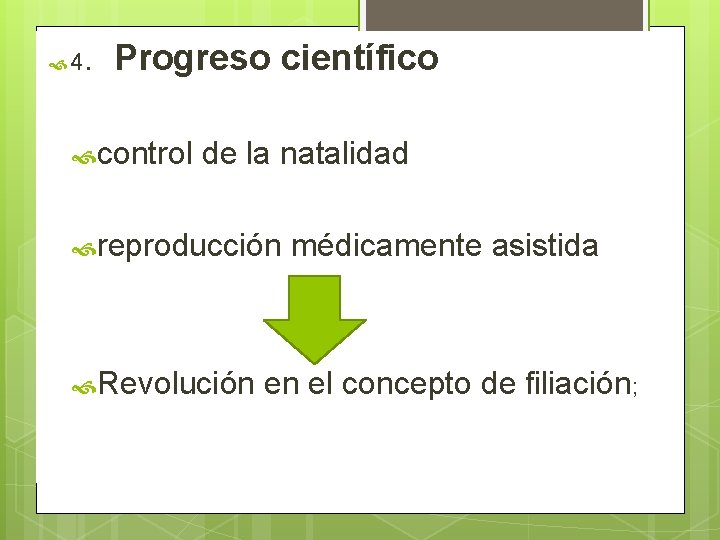 4. Progreso científico

control de la natalidad

reproducción médicamente asistida

Revolución en el concepto de filiación;